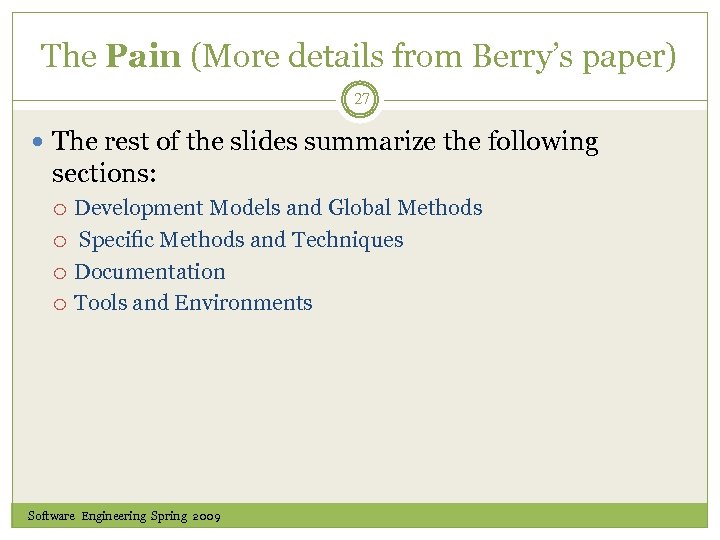 The Pain (More details from Berry's paper)

27

The rest of the slides summarize the following sections:

Development Models and Global Methods
Specific Methods and Techniques
Documentation
Tools and Environments

Software Engineering Spring 2009